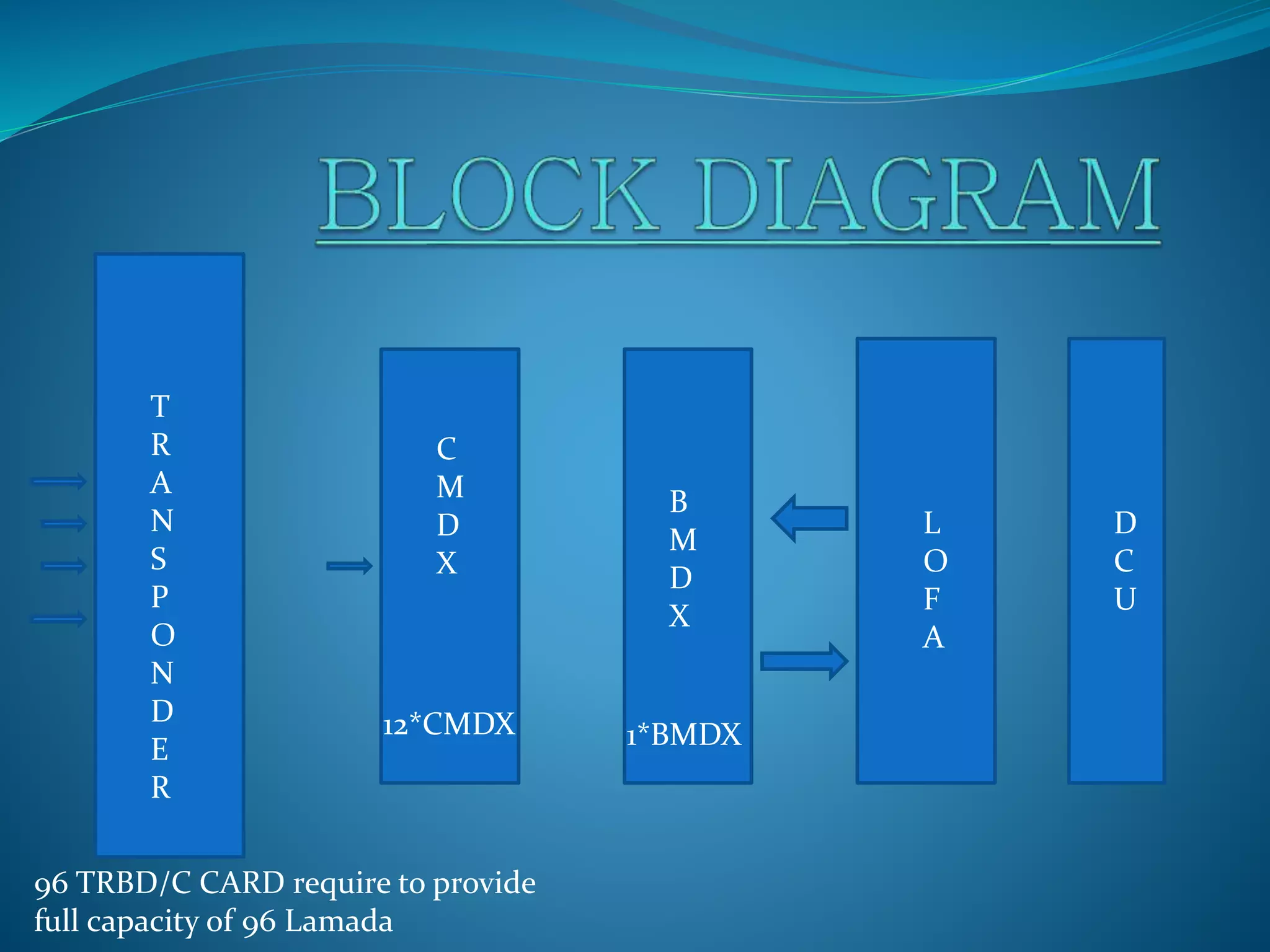 BLOCK DIAGRAM

T
R
A
N
S
P
O
N
D
E
R

C
M
D
X

12*CMDX

B
M
D
X

1*BMDX

L
O
F
A

D
C
U

96 TRBD/C CARD require to provide full capacity of 96 Lamada